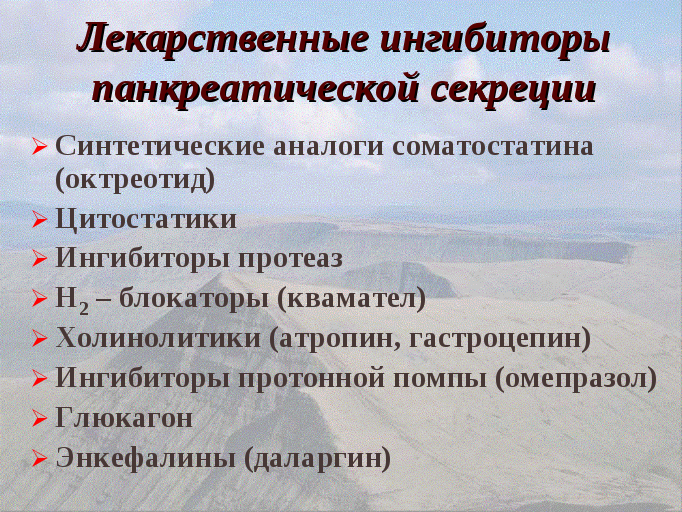 Лекарственные ингибиторы панкреатической секреции

➢ Синтетические аналоги соматостатина (октреотид)
➢ Цитостатики
➢ Ингибиторы протеаз
➢ $H_2$ – блокаторы (квамател)
➢ Холинолитики (атропин, гастроцепин)
➢ Ингибиторы протонной помпы (омепразол)
➢ Глюкагон
➢ Энкефалины (даларгин)